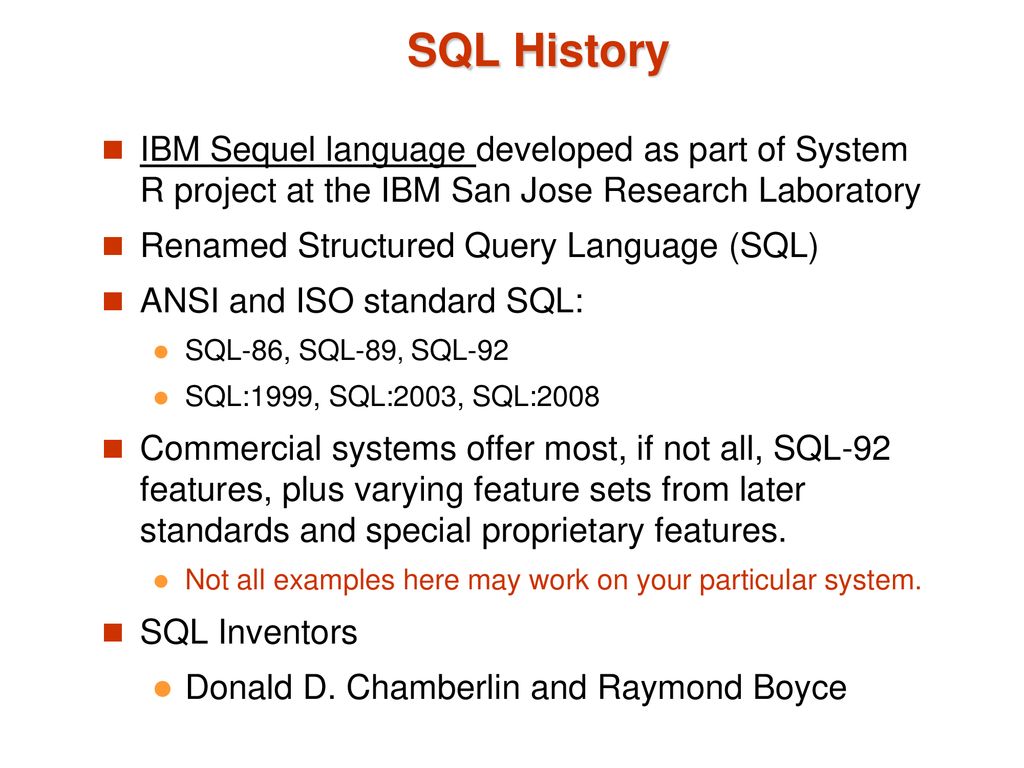 SQL History

IBM Sequel language developed as part of System R project at the IBM San Jose Research Laboratory

Renamed Structured Query Language (SQL)

ANSI and ISO standard SQL:

SQL-86, SQL-89, SQL-92

SQL:1999, SQL:2003, SQL:2008

Commercial systems offer most, if not all, SQL-92 features, plus varying feature sets from later standards and special proprietary features.

Not all examples here may work on your particular system.

SQL Inventors

Donald D. Chamberlin and Raymond Boyce